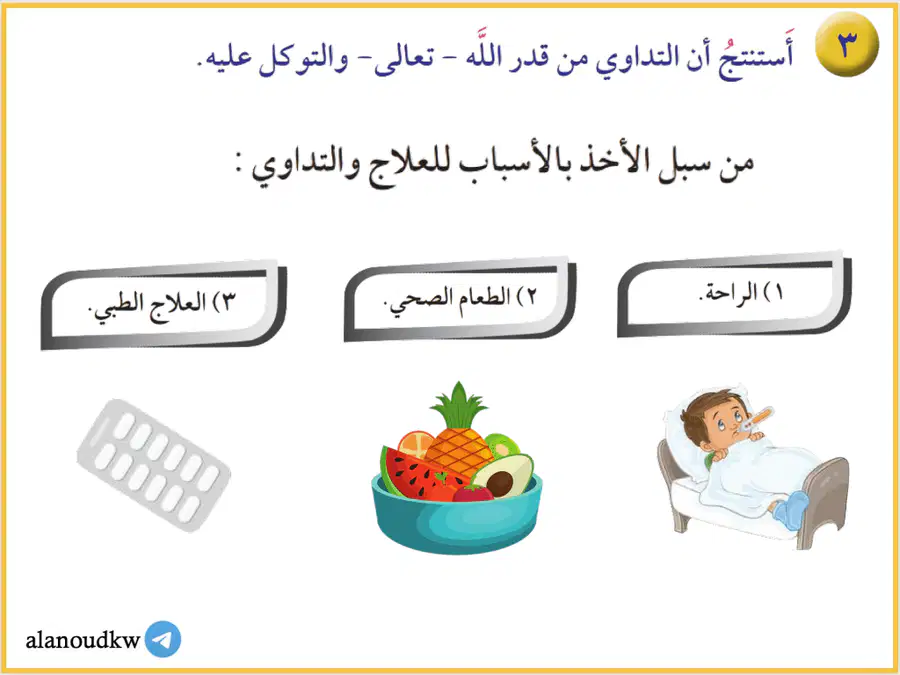 ٣ أَستنتجُ أن التداوي من قدر اللَّه - تعالى- والتوكل عليه.

من سبل الأخذ بالأسباب للعلاج والتداوي :

١) الراحة.

٢) الطعام الصحي.

٣) العلاج الطبي.

alanoudkw